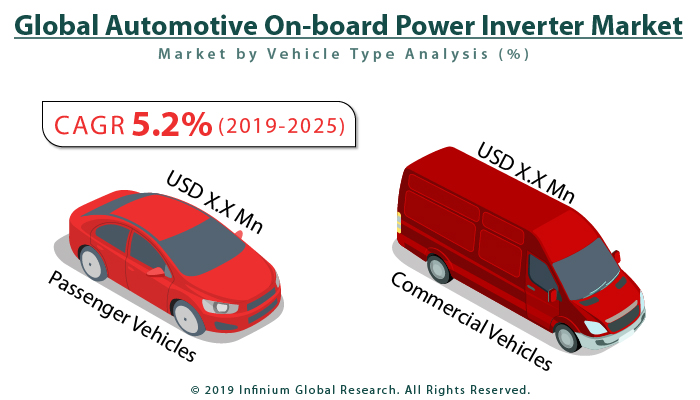 Global Automotive On-board Power Inverter Market

Market by Vehicle Type Analysis (%)

CAGR 5.2% (2019-2025)

USD X.X Mn

Passenger Vehicles

USD X.X Mn

Commercial Vehicles

© 2019 Infinium Global Research. All Rights Reserved.